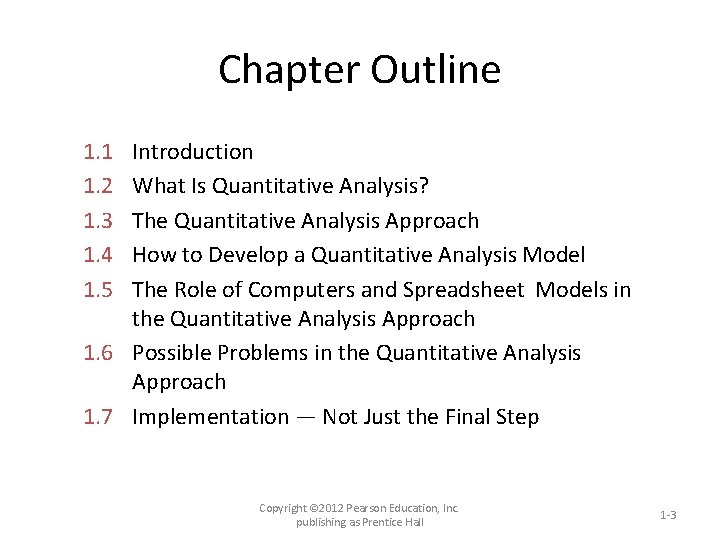 Chapter Outline

1.1 Introduction
1.2 What Is Quantitative Analysis?
1.3 The Quantitative Analysis Approach
1.4 How to Develop a Quantitative Analysis Model
1.5 The Role of Computers and Spreadsheet Models in the Quantitative Analysis Approach
1.6 Possible Problems in the Quantitative Analysis Approach
1.7 Implementation — Not Just the Final Step

Copyright ©2012 Pearson Education, Inc. publishing as Prentice Hall

1-3